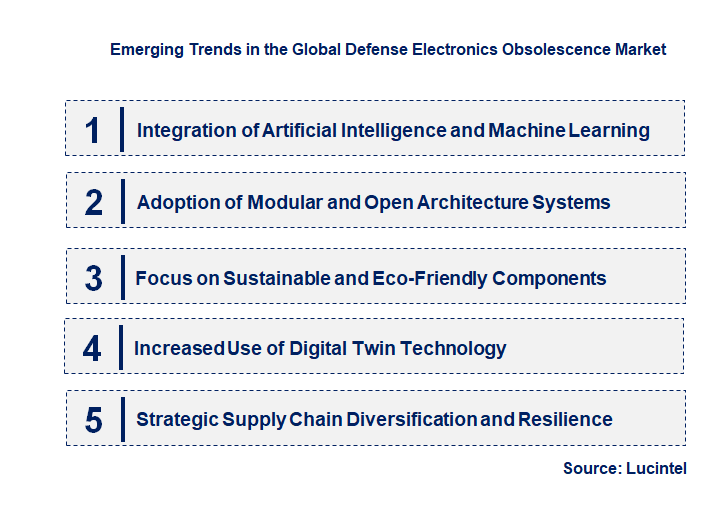 Emerging Trends in the Global Defense Electronics Obsolescence Market

1 Integration of Artificial Intelligence and Machine Learning

2 Adoption of Modular and Open Architecture Systems

3 Focus on Sustainable and Eco-Friendly Components

4 Increased Use of Digital Twin Technology

5 Strategic Supply Chain Diversification and Resilience

Source: Lucintel